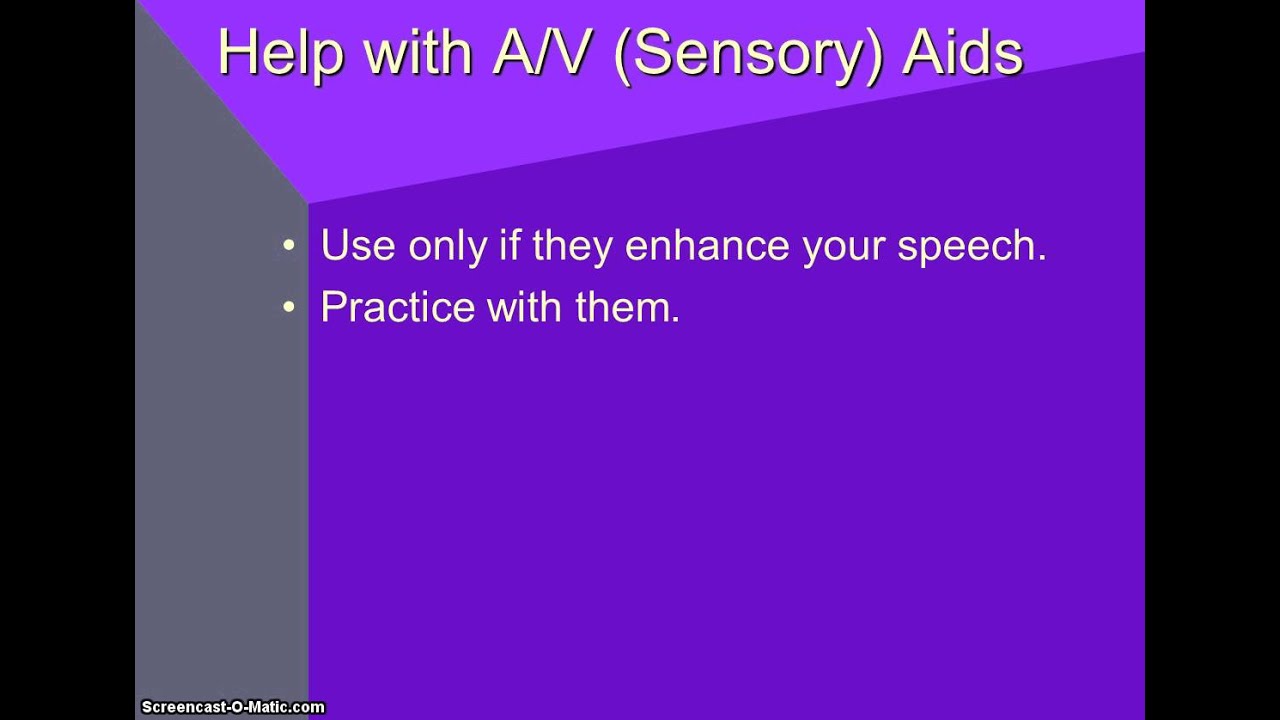 Help with A/V (Sensory) Aids

• Use only if they enhance your speech.
• Practice with them.

Screencast-O-Matic.com